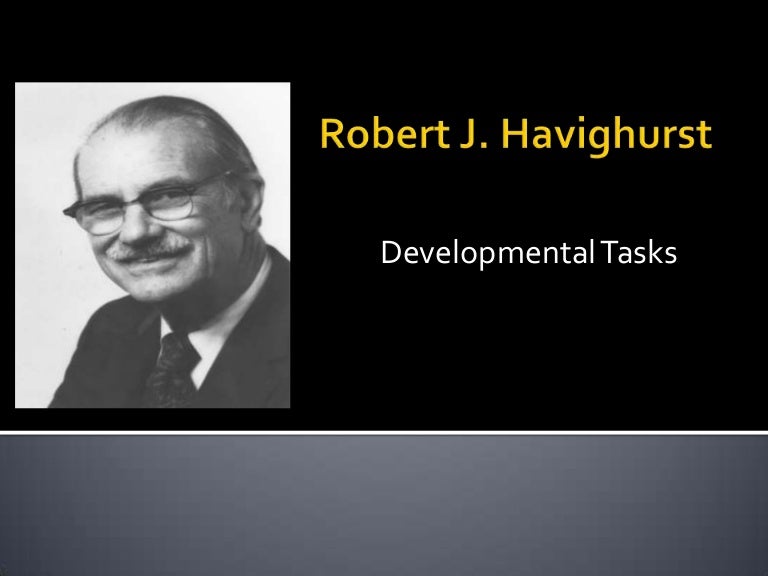 Robert J. Havighurst

Developmental Tasks